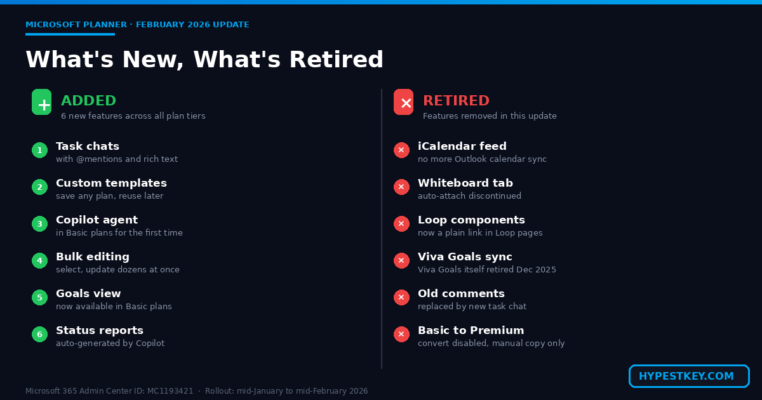 MICROSOFT PLANNER · FEBRUARY 2026 UPDATE

What's New, What's Retired

+ ADDED
6 new features across all plan tiers

1 Task chats
with @mentions and rich text

2 Custom templates
save any plan, reuse later

3 Copilot agent
in Basic plans for the first time

4 Bulk editing
select, update dozens at once

5 Goals view
now available in Basic plans

6 Status reports
auto-generated by Copilot

× RETIRED
Features removed in this update

× iCalendar feed
no more Outlook calendar sync

× Whiteboard tab
auto-attach discontinued

× Loop components
now a plain link in Loop pages

× Viva Goals sync
Viva Goals itself retired Dec 2025

× Old comments
replaced by new task chat

× Basic to Premium
convert disabled, manual copy only

Microsoft 365 Admin Center ID: MC1193421 · Rollout: mid-January to mid-February 2026

HYPESTKEY.COM